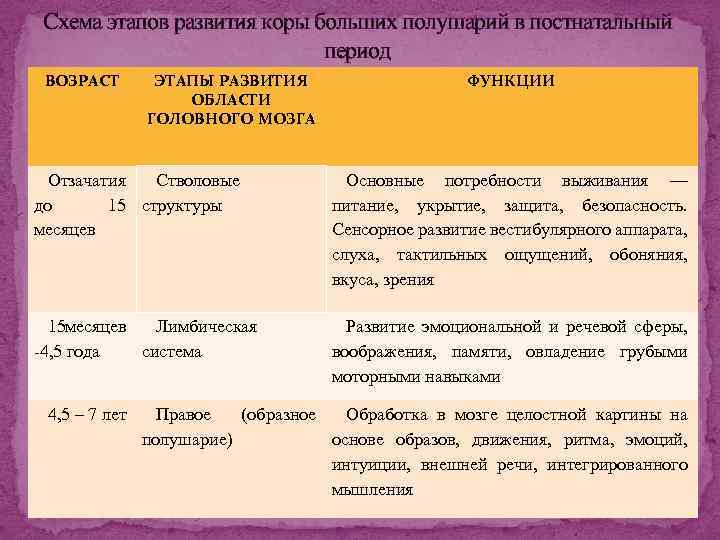 Схема этапов развития коры больших полушарий в постнатальный период

| ВОЗРАСТ | ЭТАПЫ РАЗВИТИЯ ОБЛАСТИ ГОЛОВНОГО МОЗГА | ФУНКЦИИ |
|---|---|---|
| Отзачатия до 15 месяцев | Стволовые структуры | Основные потребности выживания — питание, укрытие, защита, безопасность. Сенсорное развитие вестибулярного аппарата, слуха, тактильных ощущений, обоняния, вкуса, зрения |
| 15месяцев -4,5 года | Лимбическая система | Развитие эмоциональной и речевой сферы, воображения, памяти, овладение грубыми моторными навыками |
| 4,5 – 7 лет | Правое (образное полушарие) | Обработка в мозге целостной картины на основе образов, движения, ритма, эмоций, интуиции, внешней речи, интегрированного мышления |